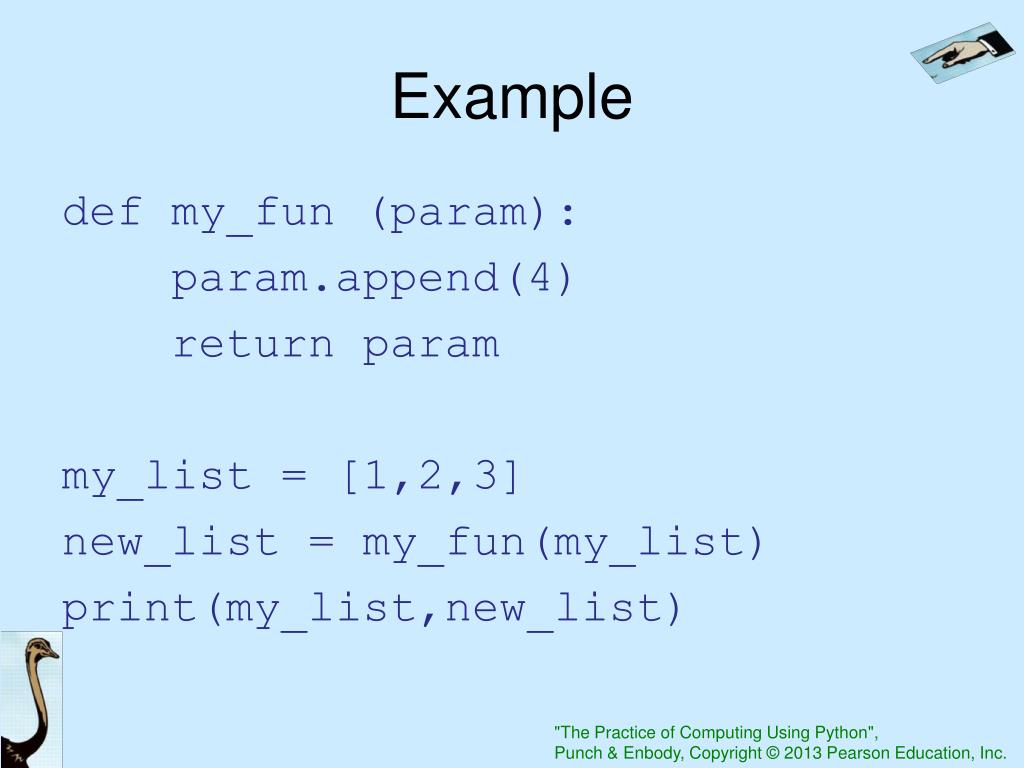 Example

def my_fun (param):
    param.append(4)
    return param

my_list = [1,2,3]
new_list = my_fun(my_list)
print(my_list,new_list)

"The Practice of Computing Using Python", Punch & Enbody, Copyright © 2013 Pearson Education, Inc.